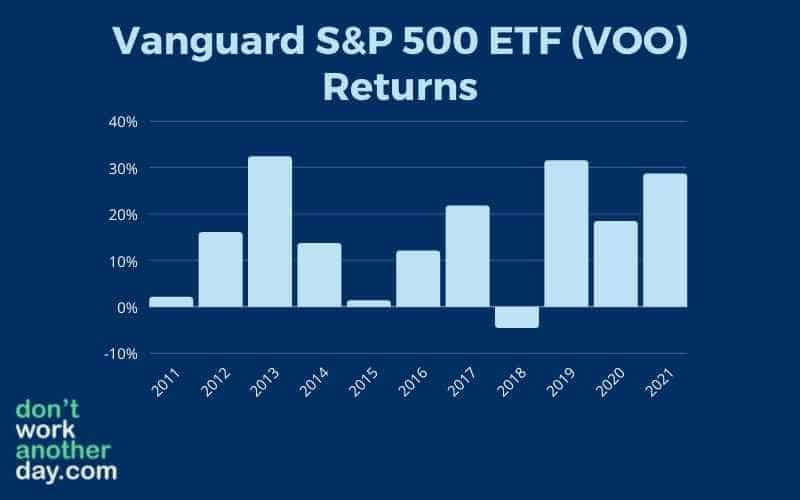 Vanguard S&P 500 ETF (VOO) Returns

40%
30%
20%
10%
0%
-10%

2011 2012 2013 2014 2015 2016 2017 2018 2019 2020 2021

don't work another day.com